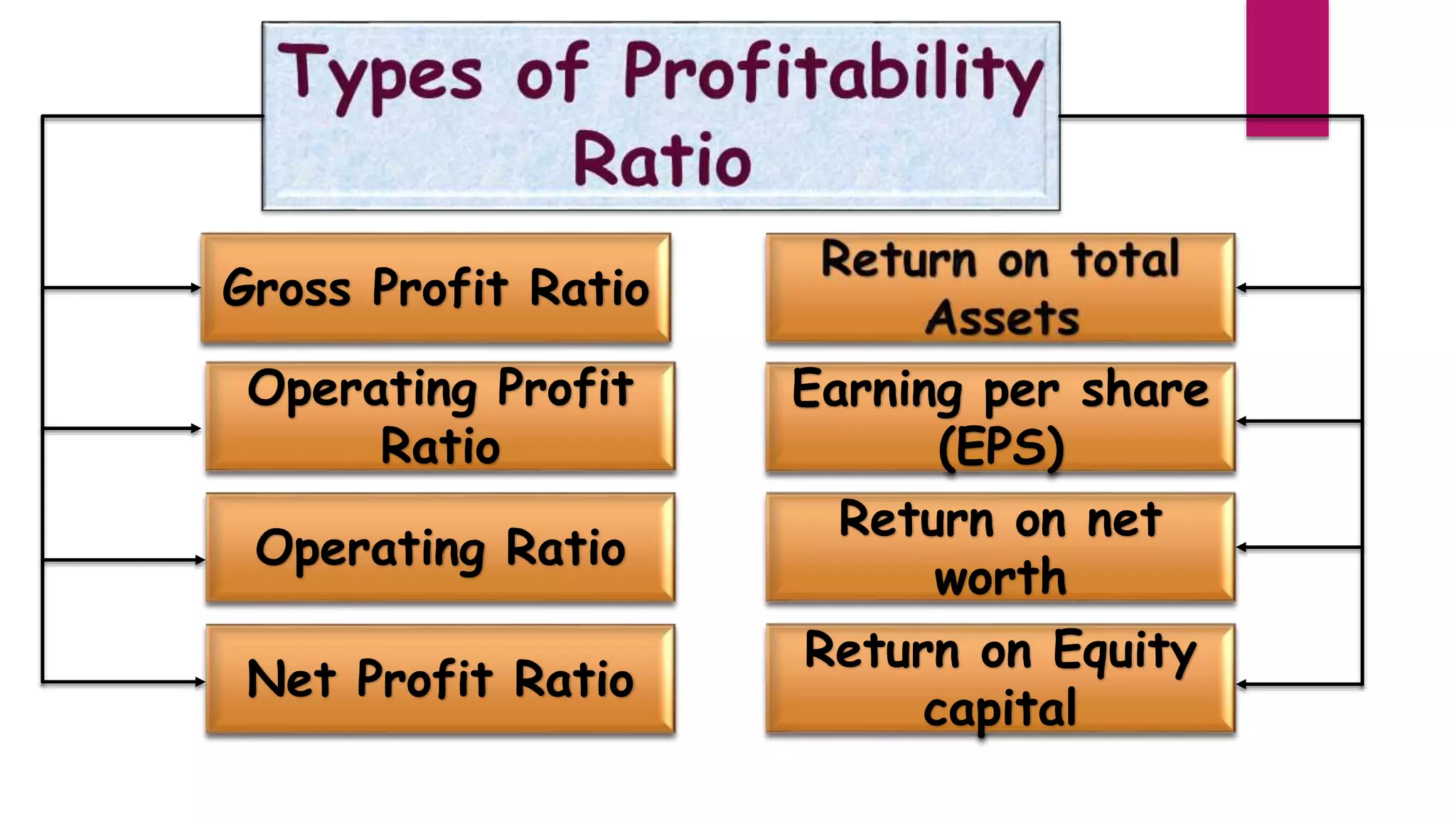 Types of Profitability Ratio

Gross Profit Ratio

Operating Profit Ratio

Operating Ratio

Net Profit Ratio

Return on total Assets

Earning per share (EPS)

Return on net worth

Return on Equity capital